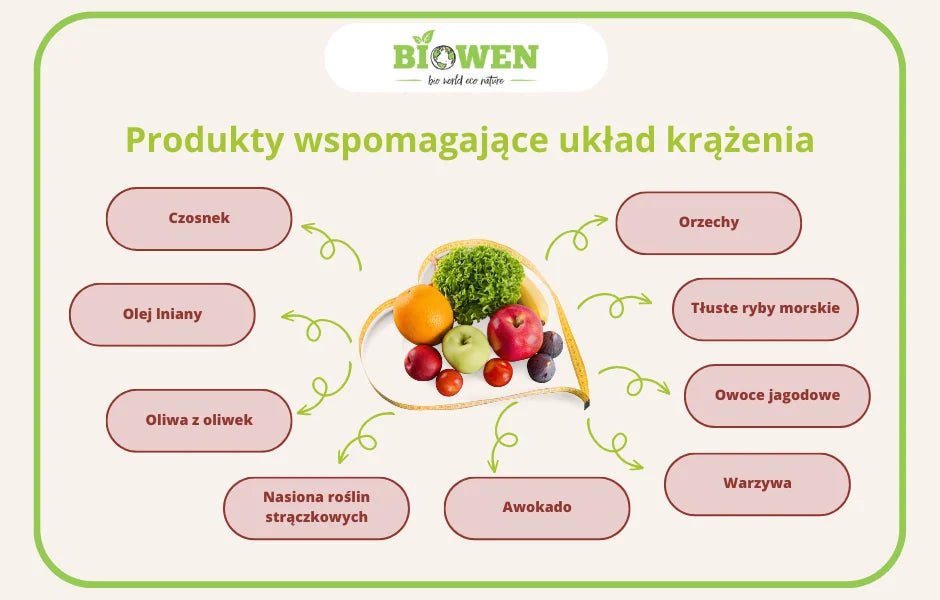 BIOWEN
bio world eco nature

Produkty wspomagające układ krążenia

Czosnek

Olej lniany

Oliwa z oliwek

Nasiona roślin strączkowych

Awokado

Orzechy

Tłuste ryby morskie

Owoce jagodowe

Warzywa